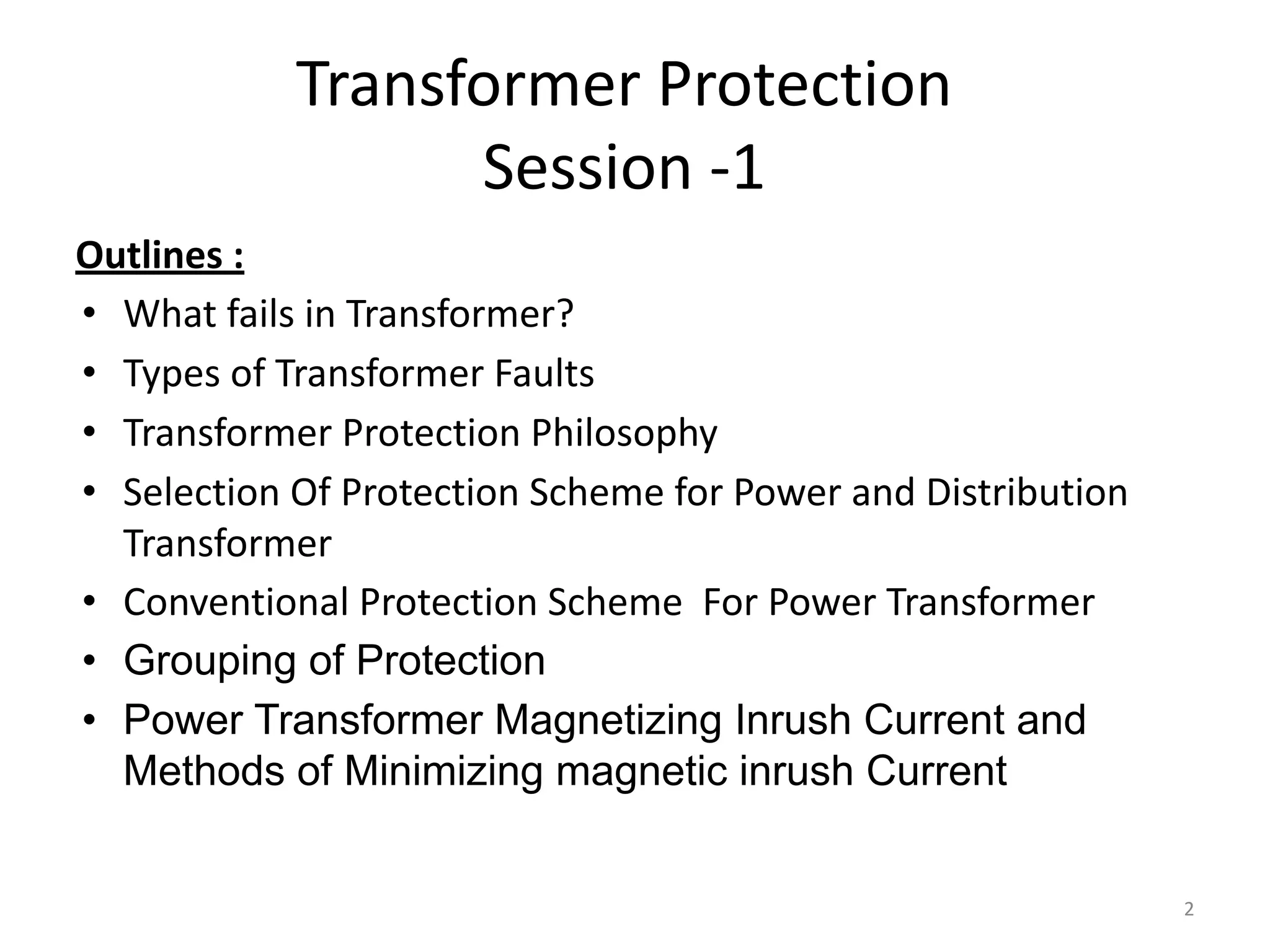 Transformer Protection
Session -1

Outlines :

• What fails in Transformer?
• Types of Transformer Faults
• Transformer Protection Philosophy
• Selection Of Protection Scheme for Power and Distribution Transformer
• Conventional Protection Scheme For Power Transformer
• Grouping of Protection
• Power Transformer Magnetizing Inrush Current and Methods of Minimizing magnetic inrush Current

2